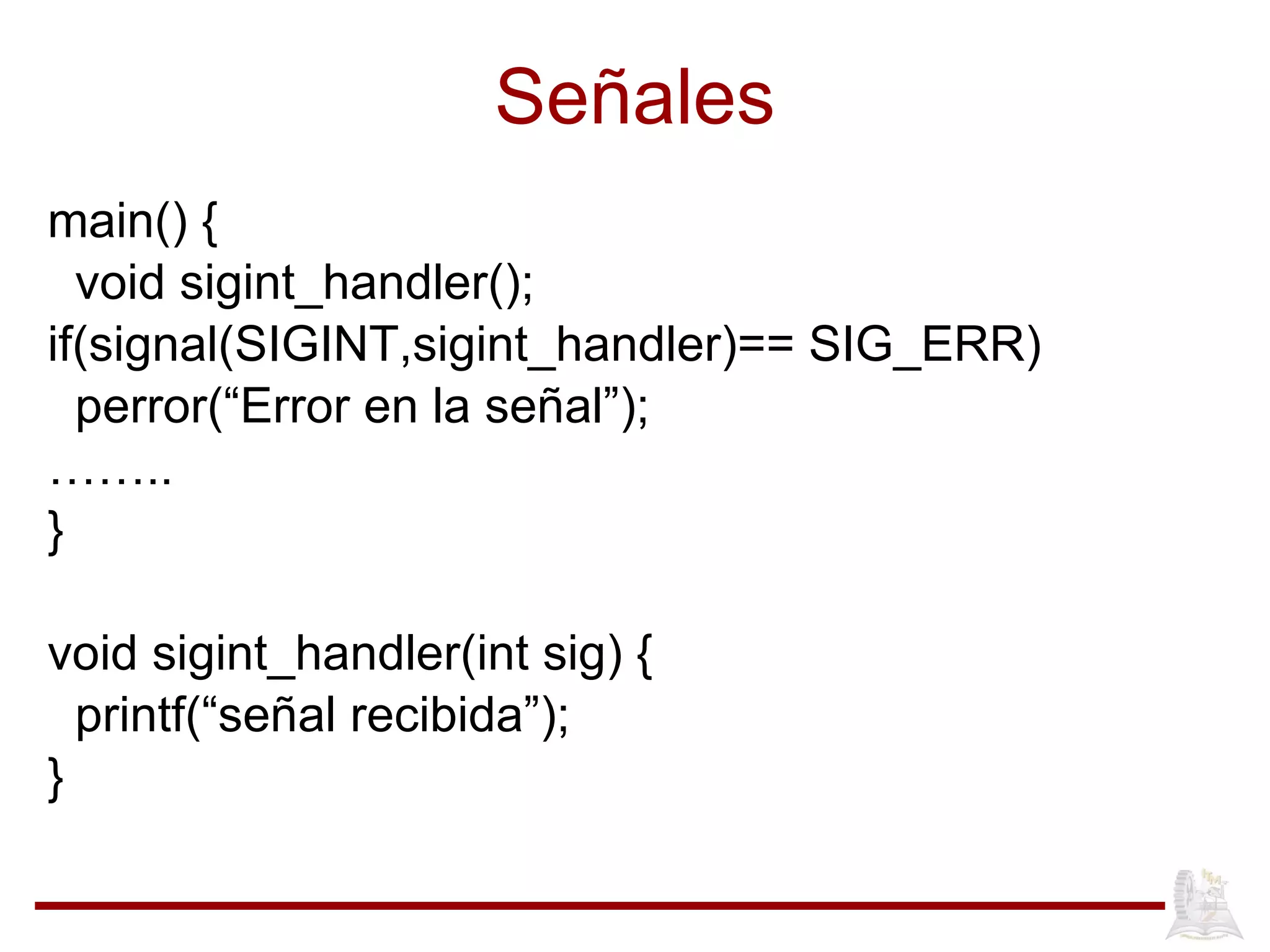 Señales

main() {
void sigint_handler();
if(signal(SIGINT,sigint_handler)== SIG_ERR)
perror(“Error en la señal”);
……..
}

void sigint_handler(int sig) {
printf(“señal recibida”);
}